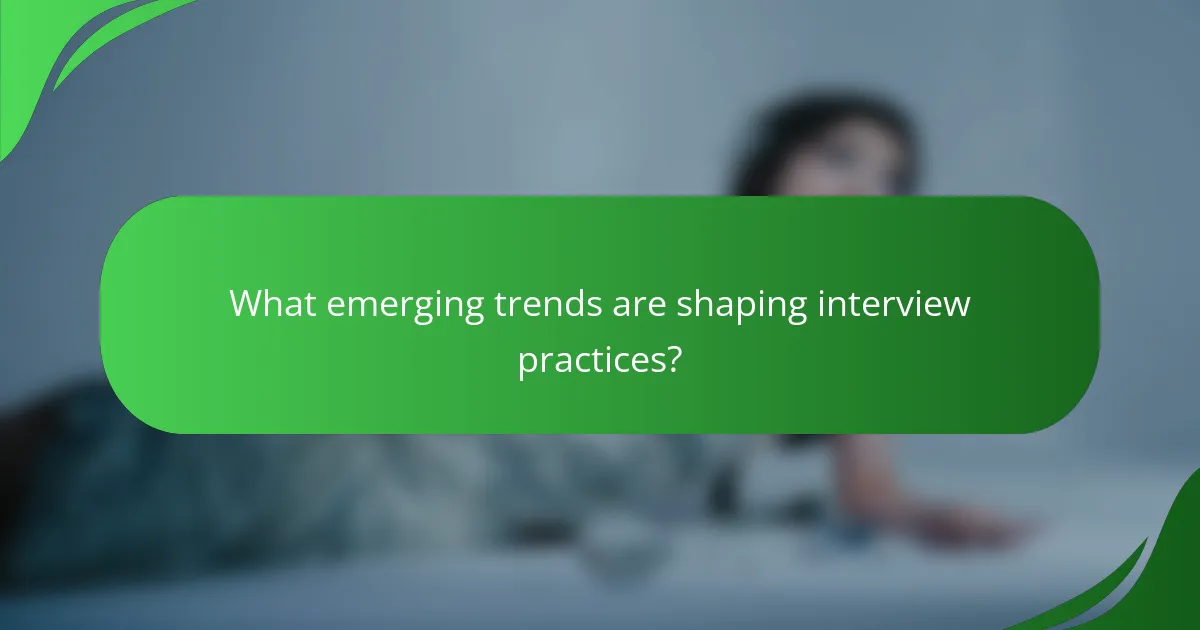 What emerging trends are shaping interview practices?